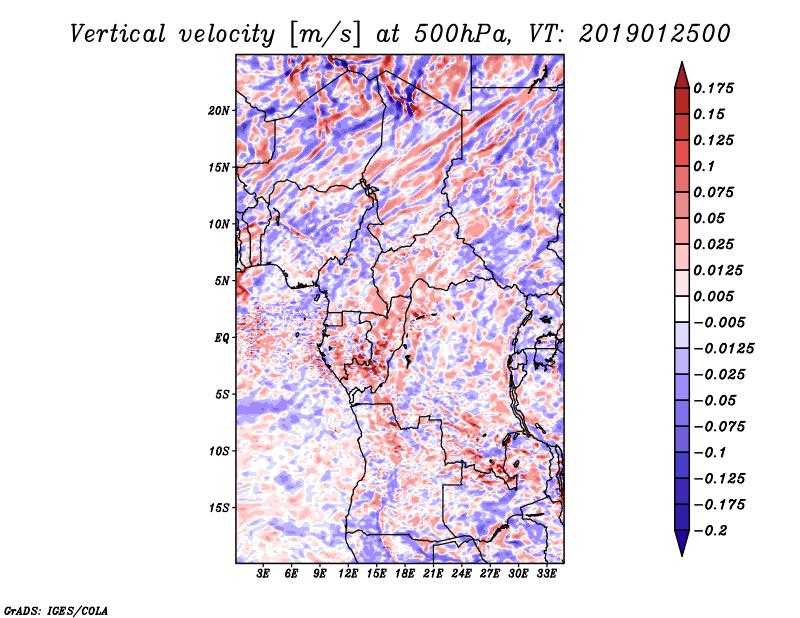 Vertical velocity [m/s] at 500hPa, VT: 2019012500

20N
15N
10N
5N
EQ
5S
10S
15S

3E 6E 9E 12E 15E 18E 21E 24E 27E 30E 33E

0.175
0.15
0.125
0.1
0.075
0.05
0.025
0.0125
0.005
−0.005
−0.0125
−0.025
−0.05
−0.075
−0.1
−0.125
−0.175
−0.2

GrADS: IGES/COLA